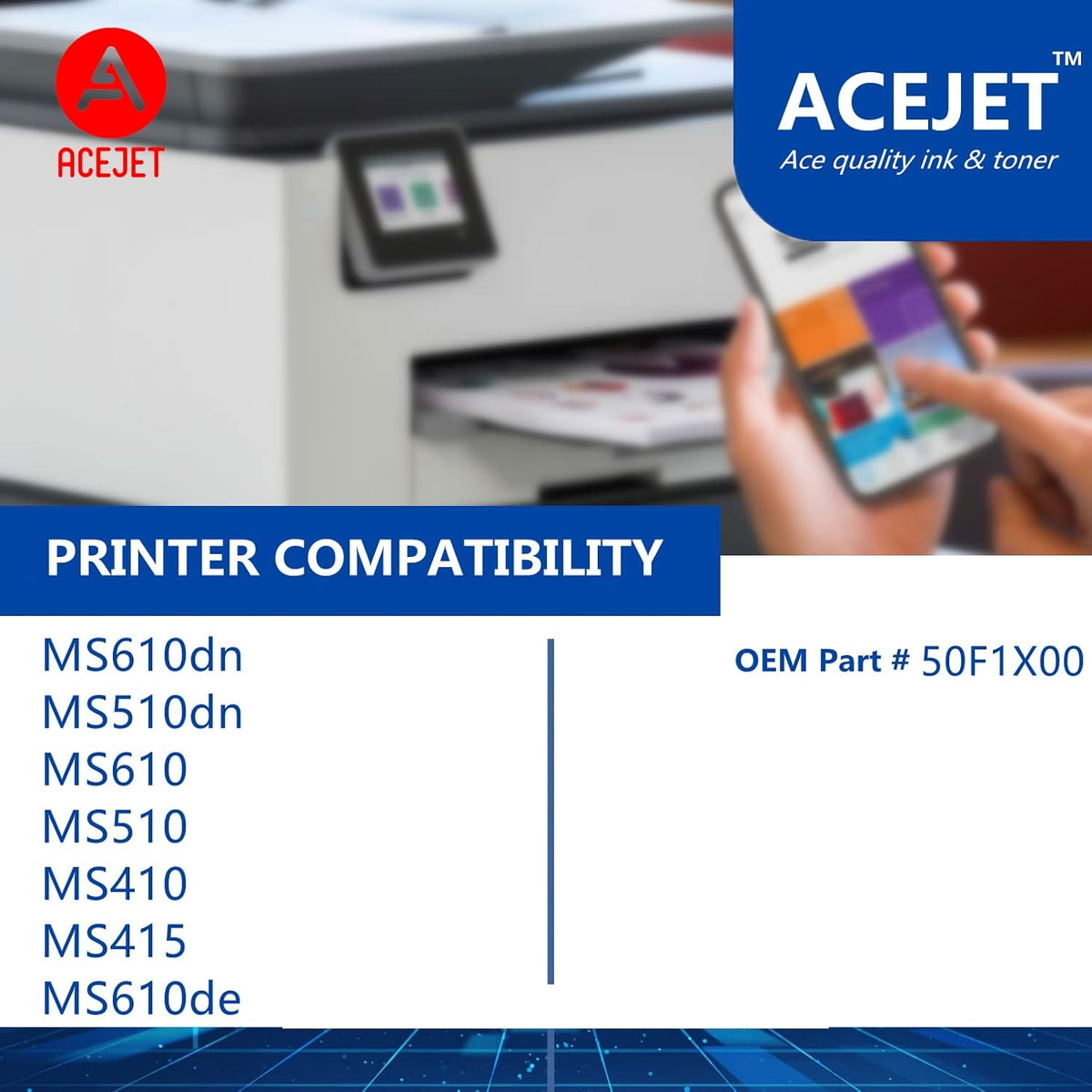 ACEJET

ACEJET™
Ace quality ink & toner

PRINTER COMPATIBILITY

MS610dn
MS510dn
MS610
MS510
MS410
MS415
MS610de

OEM Part # 50F1X00